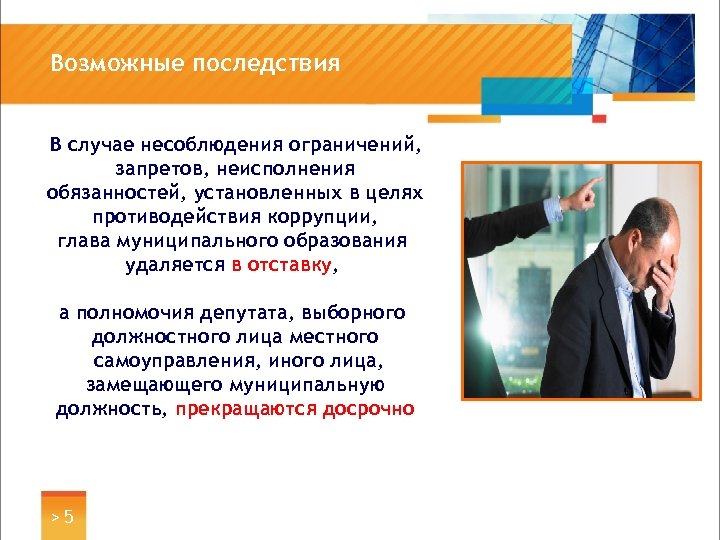 Возможные последствия

В случае несоблюдения ограничений, запретов, неисполнения обязанностей, установленных в целях противодействия коррупции, глава муниципального образования удаляется в отставку,

а полномочия депутата, выборного должностного лица местного самоуправления, иного лица, замещающего муниципальную должность, прекращаются досрочно

> 5